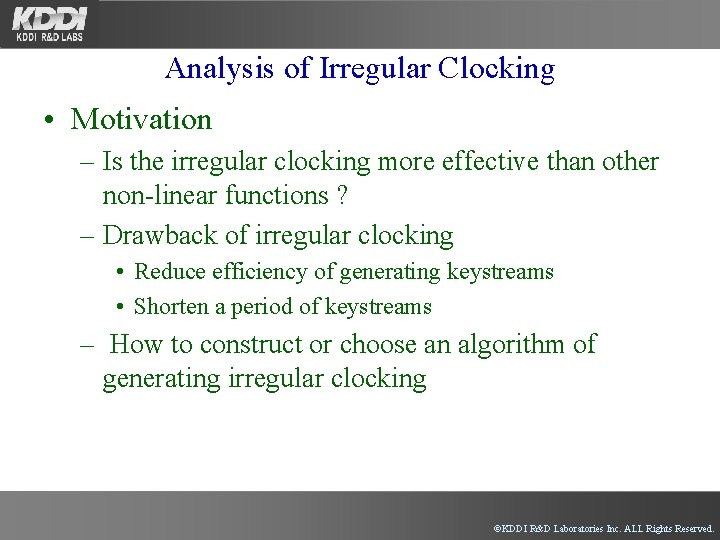 KDDI
KDDI R&D LABS

Analysis of Irregular Clocking

• Motivation
– Is the irregular clocking more effective than other non-linear functions ?
– Drawback of irregular clocking
• Reduce efficiency of generating keystreams
• Shorten a period of keystreams
– How to construct or choose an algorithm of generating irregular clocking

©KDDI R&D Laboratories Inc. ALL Rights Reserved.